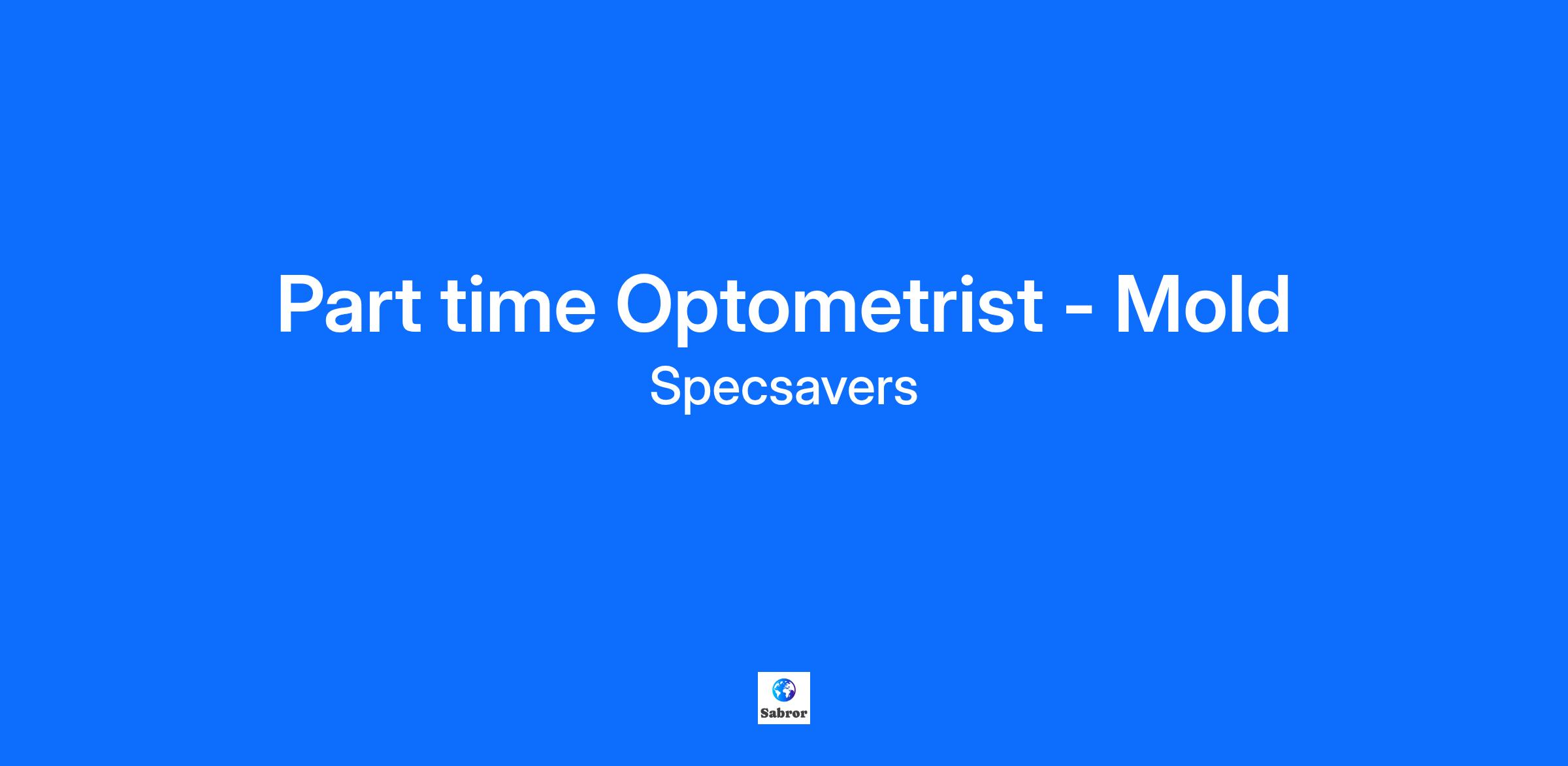 Part time Optometrist - Mold
Specsavers

Sabror